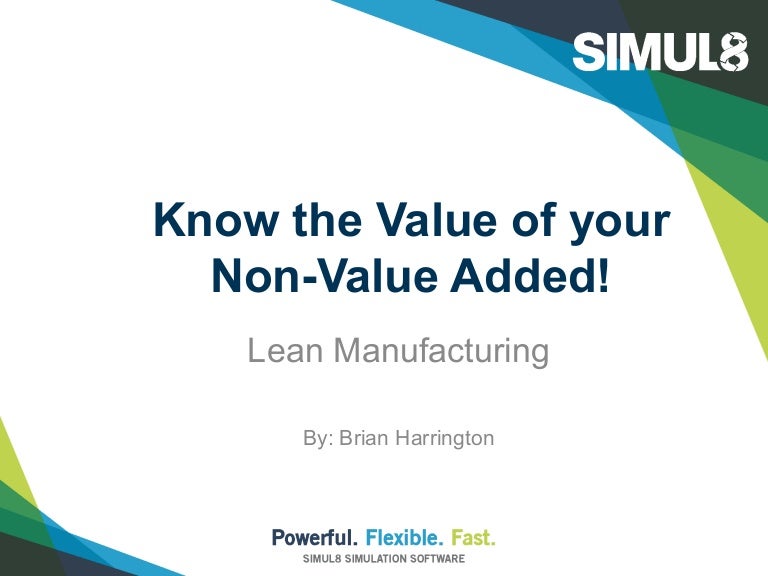 SIMUL8

Know the Value of your Non-Value Added!

Lean Manufacturing

By: Brian Harrington

Powerful. Flexible. Fast.
SIMUL8 SIMULATION SOFTWARE